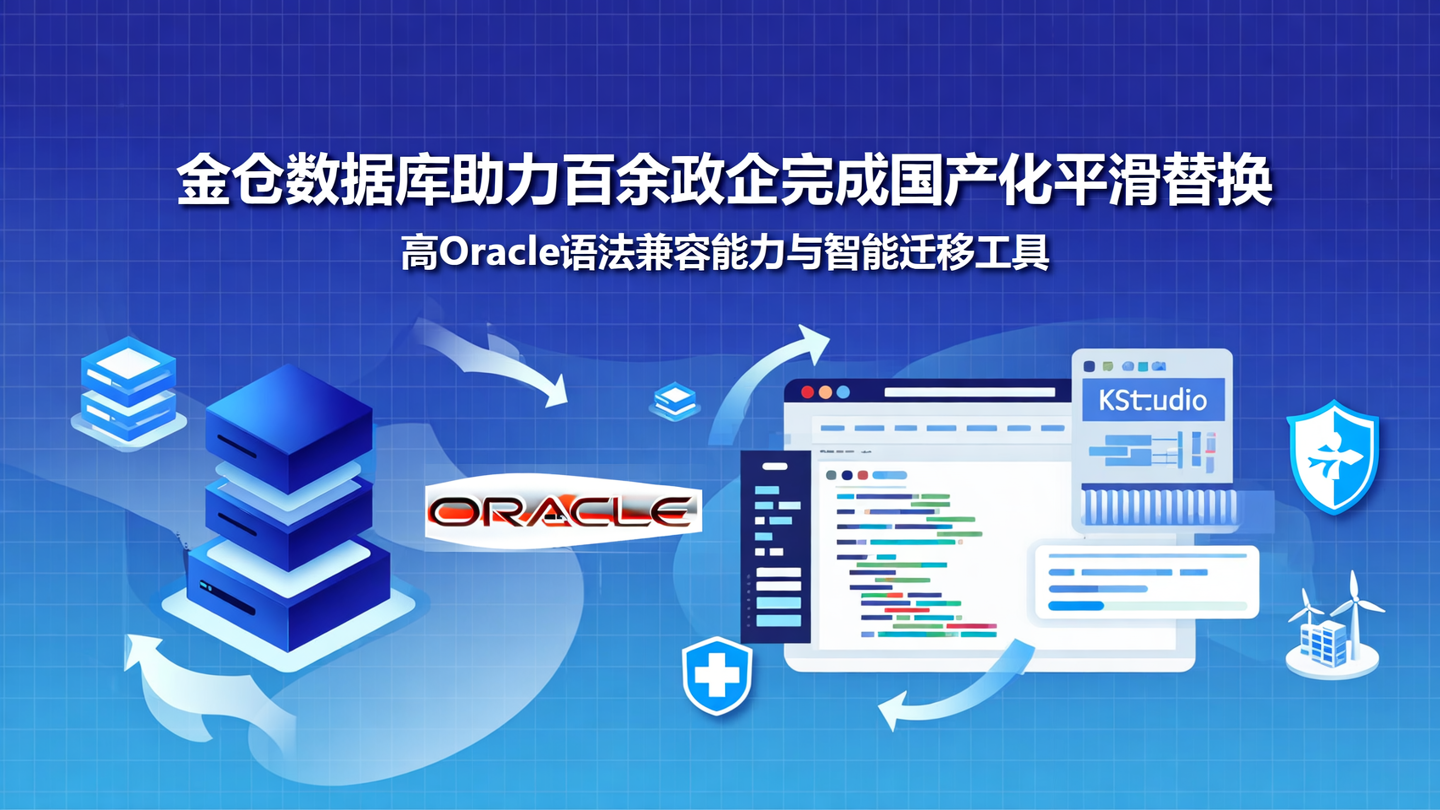 金仓数据库助力百余政企完成国产化平滑替换

高Oracle语法兼容能力与智能迁移工具

ORACLE

KStudio